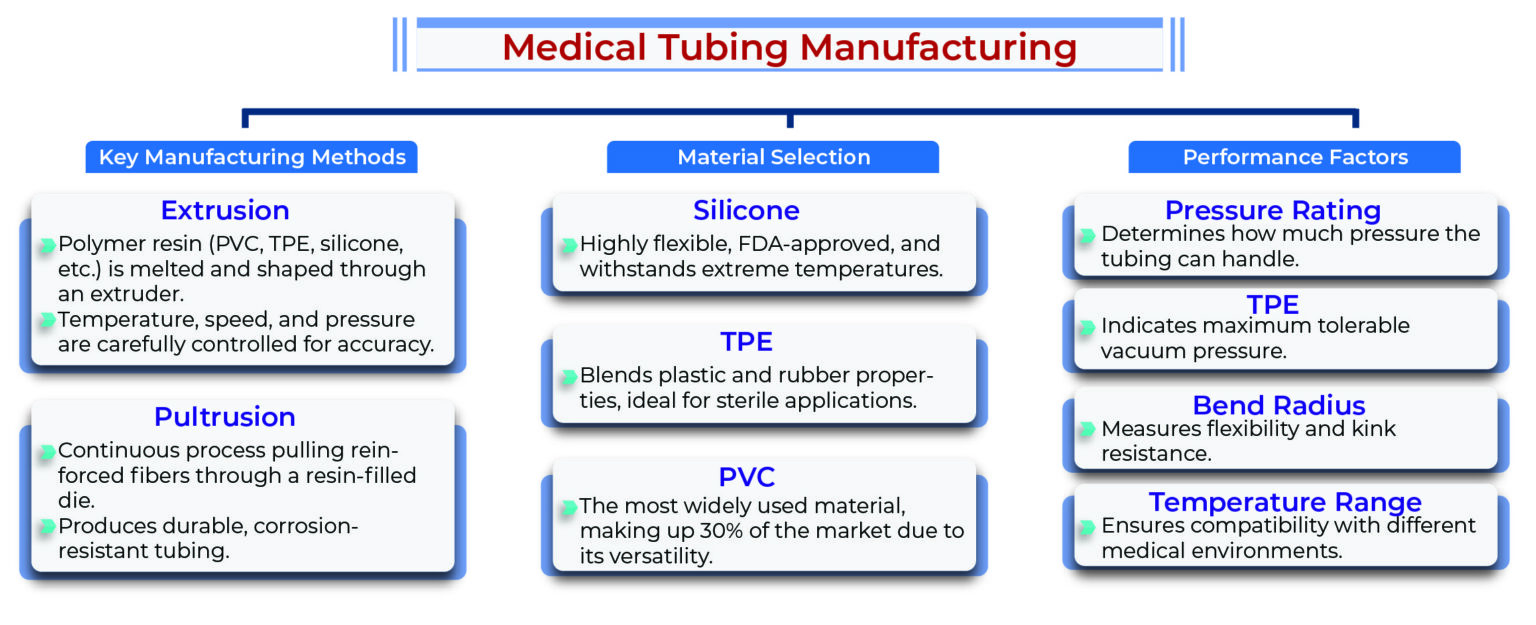 Medical Tubing Manufacturing

Key Manufacturing Methods

Extrusion

Polymer resin (PVC, TPE, silicone, etc.) is melted and shaped through an extruder.

Temperature, speed, and pressure are carefully controlled for accuracy.

Pultrusion

Continuous process pulling reinforced fibers through a resin-filled die.

Produces durable, corrosion-resistant tubing.

Material Selection

Silicone

Highly flexible, FDA-approved, and withstands extreme temperatures.

TPE

Blends plastic and rubber properties, ideal for sterile applications.

PVC

The most widely used material, making up 30% of the market due to its versatility.

Performance Factors

Pressure Rating

Determines how much pressure the tubing can handle.

TPE

Indicates maximum tolerable vacuum pressure.

Bend Radius

Measures flexibility and kink resistance.

Temperature Range

Ensures compatibility with different medical environments.